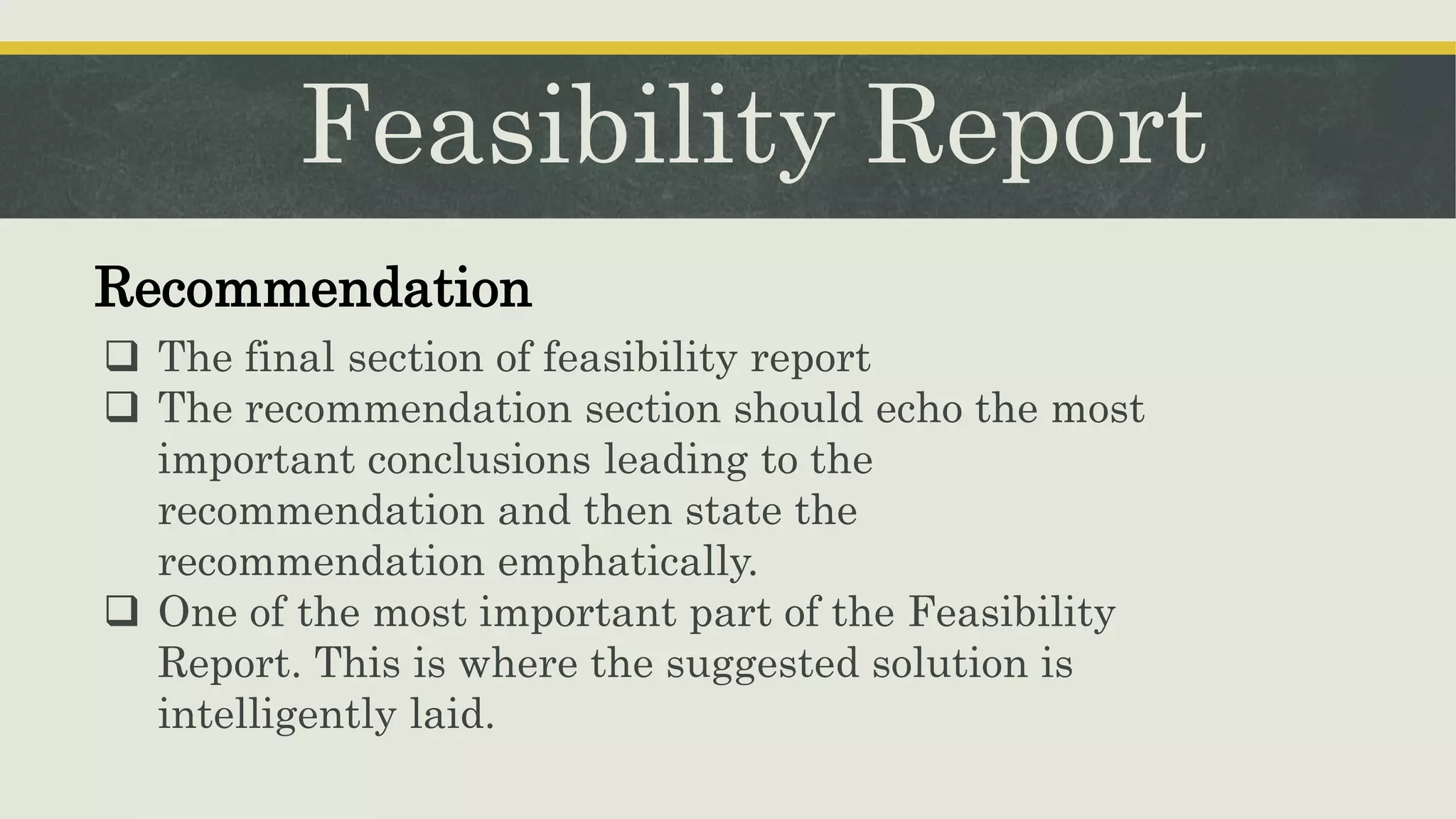 Feasibility Report

Recommendation

❑ The final section of feasibility report
❑ The recommendation section should echo the most important conclusions leading to the recommendation and then state the recommendation emphatically.
❑ One of the most important part of the Feasibility Report. This is where the suggested solution is intelligently laid.